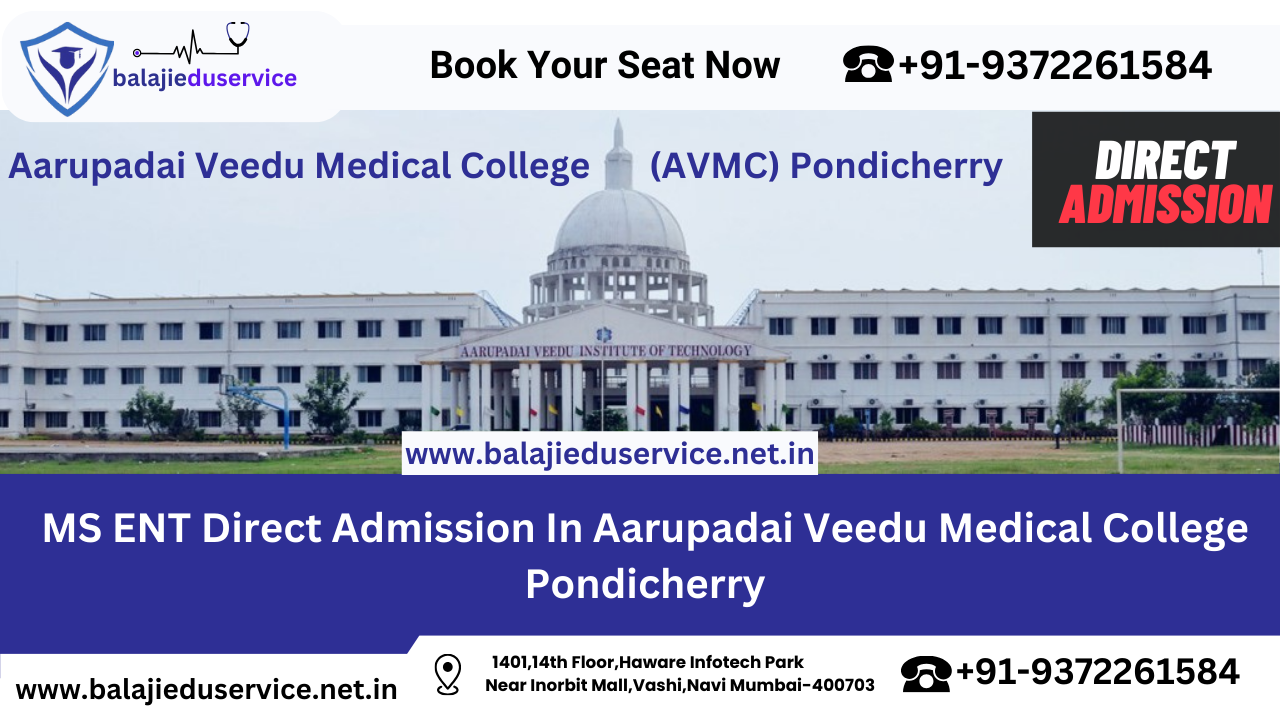 balajieduservice

Book Your Seat Now

+91-9372261584

Aarupadai Veedu Medical College (AVMC) Pondicherry

DIRECT ADMISSION

AARUPADAI VEEDU INSTITUTE OF TECHNOLOGY

www.balajieduservice.net.in

MS ENT Direct Admission In Aarupadai Veedu Medical College Pondicherry

www.balajieduservice.net.in

1401,14th Floor,Haware Infotech Park
Near Inorbit Mall,Vashi,Navi Mumbai-400703

+91-9372261584